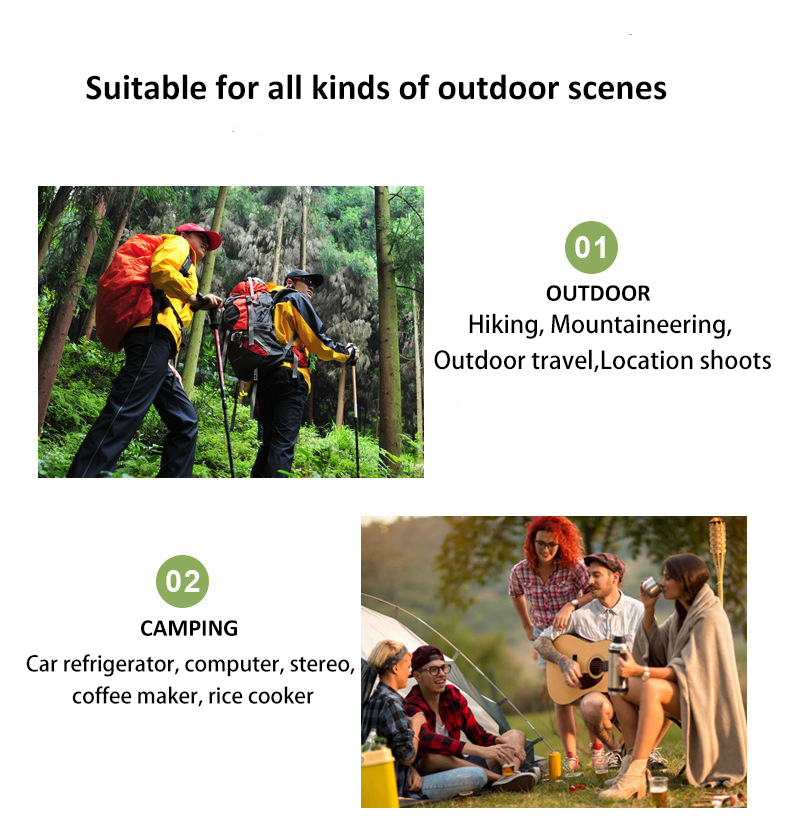 Suitable for all kinds of outdoor scenes

01
OUTDOOR
Hiking, Mountaineering,
Outdoor travel,Location shoots

02
CAMPING
Car refrigerator, computer, stereo,
coffee maker, rice cooker